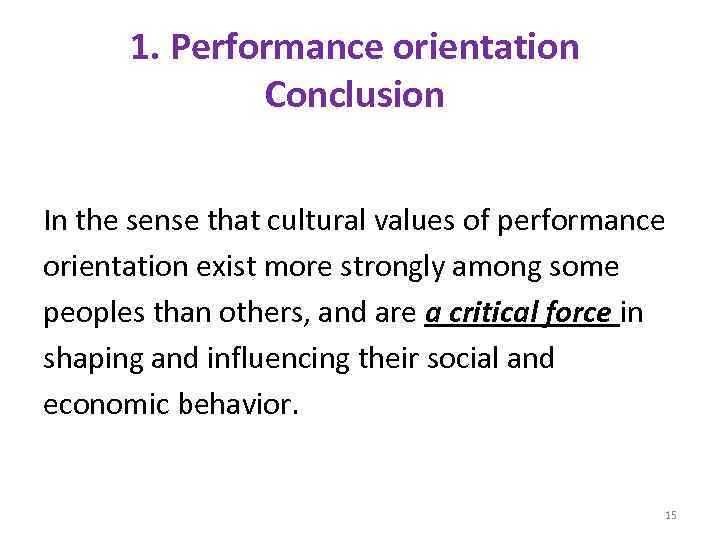 1. Performance orientation
Conclusion

In the sense that cultural values of performance orientation exist more strongly among some peoples than others, and are a critical force in shaping and influencing their social and economic behavior.

15